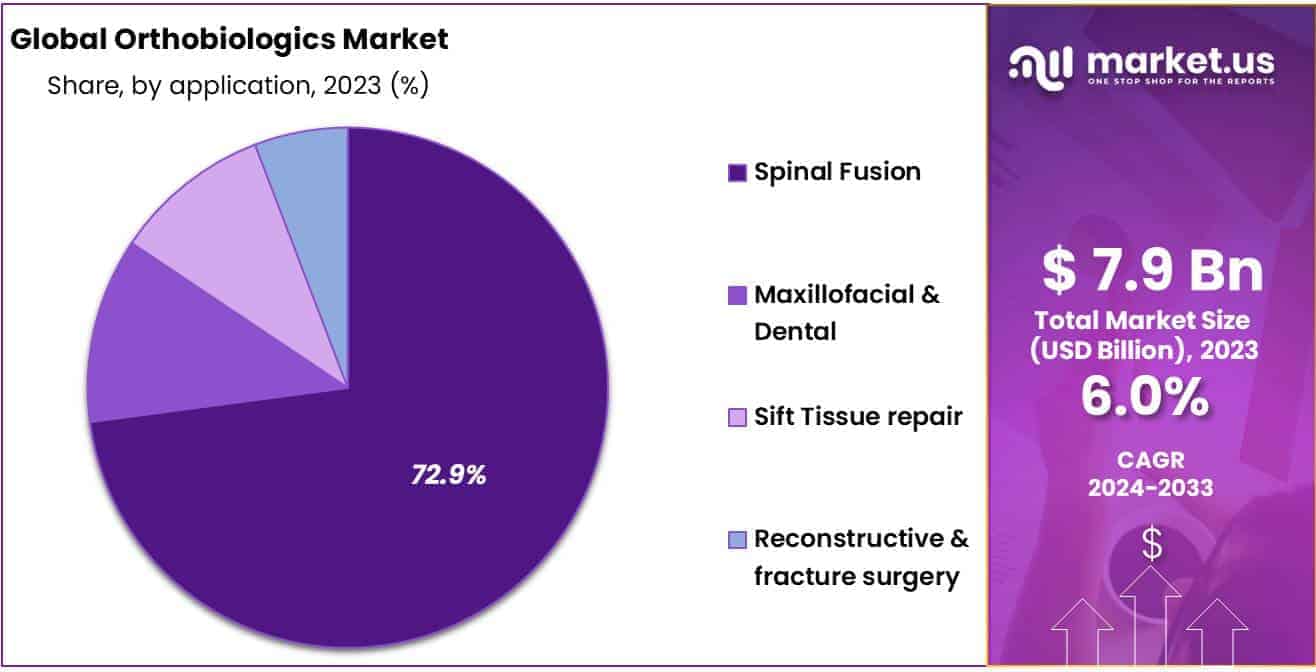 Global Orthobiologics Market
Share, by application, 2023 (%)

72.9%

Spinal Fusion

Maxillofacial & Dental

Sift Tissue repair

Reconstructive & fracture surgery

market.us
ONE STOP SHOP FOR THE REPORTS

$ 7.9 Bn
Total Market Size (USD Billion), 2023

6.0%
CAGR
2024-2033

$